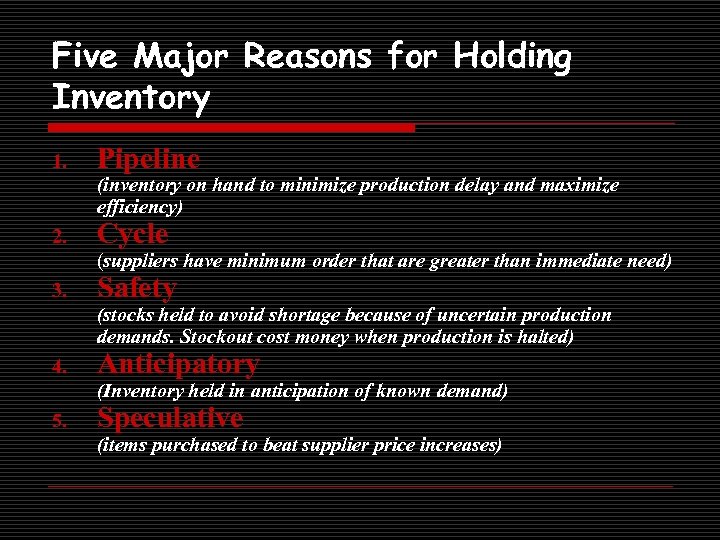 Five Major Reasons for Holding Inventory

1. Pipeline
(inventory on hand to minimize production delay and maximize efficiency)
2. Cycle
(suppliers have minimum order that are greater than immediate need)
3. Safety
(stocks held to avoid shortage because of uncertain production demands. Stockout cost money when production is halted)
4. Anticipatory
(Inventory held in anticipation of known demand)
5. Speculative
(items purchased to beat supplier price increases)